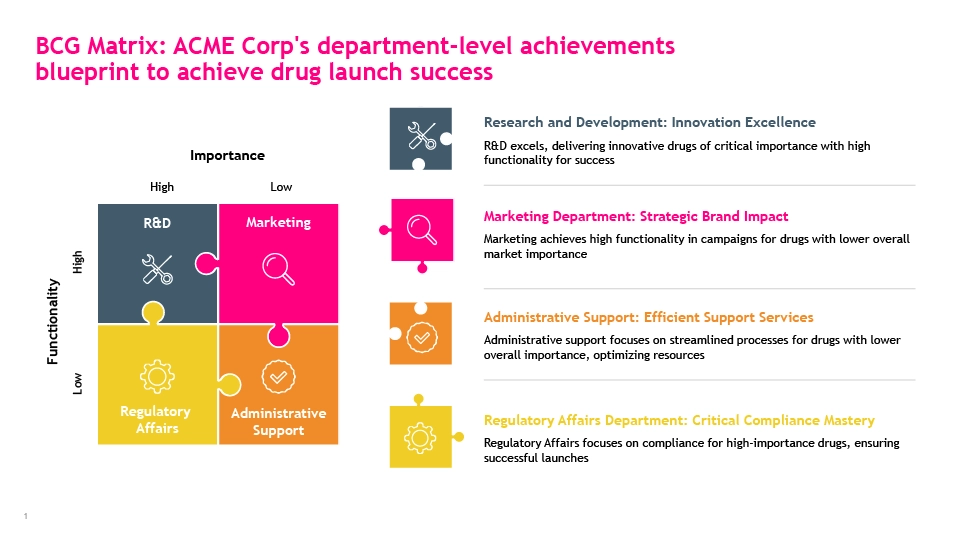 BCG Matrix: ACME Corp's department-level achievements blueprint to achieve drug launch success

Importance

High

Low

Functionality

High

Low

R&D

Marketing

Regulatory Affairs

Administrative Support

Research and Development: Innovation Excellence

R&D excels, delivering innovative drugs of critical importance with high functionality for success

Marketing Department: Strategic Brand Impact

Marketing achieves high functionality in campaigns for drugs with lower overall market importance

Administrative Support: Efficient Support Services

Administrative support focuses on streamlined processes for drugs with lower overall importance, optimizing resources

Regulatory Affairs Department: Critical Compliance Mastery

Regulatory Affairs focuses on compliance for high-importance drugs, ensuring successful launches

1